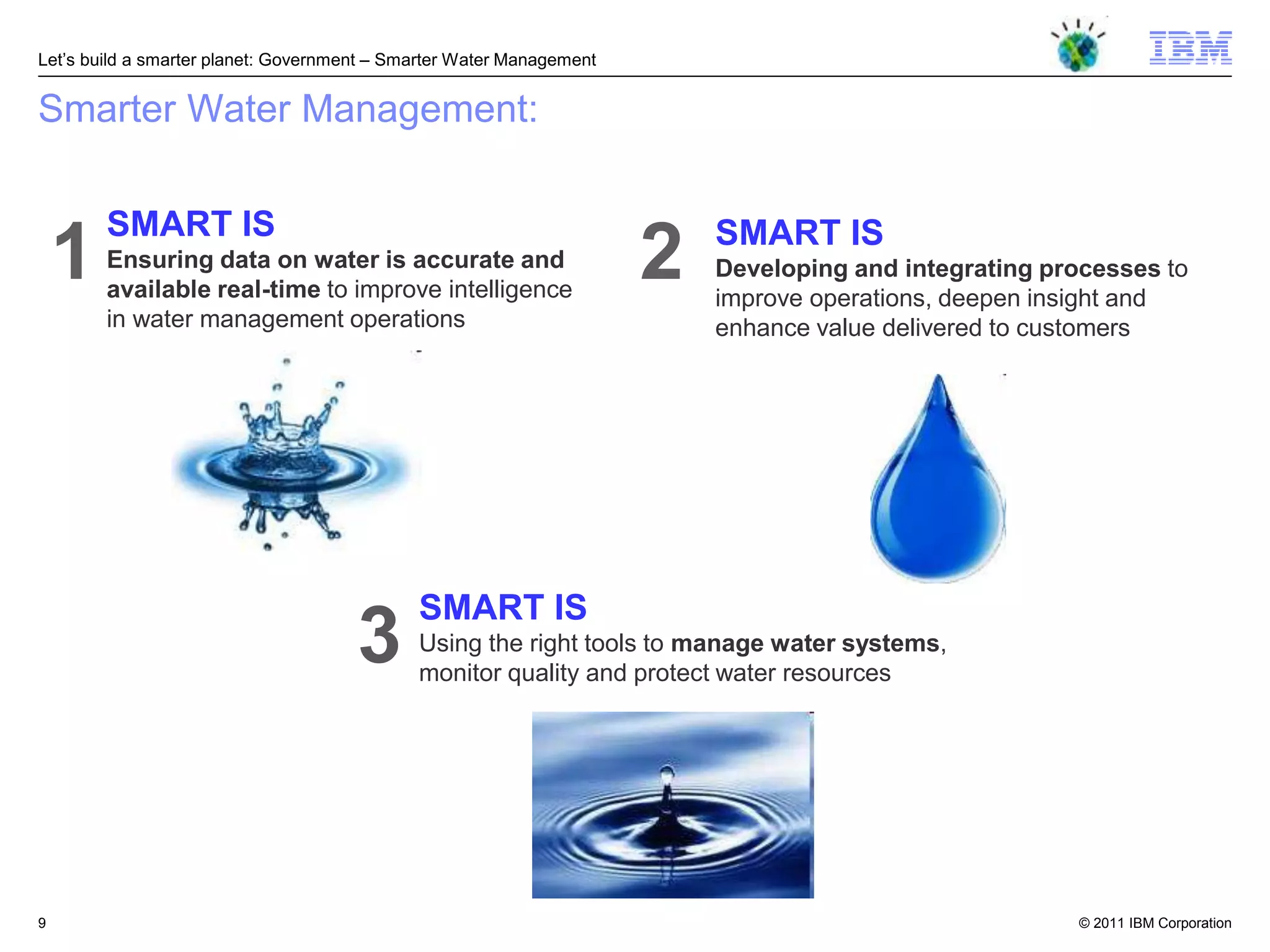 Let's build a smarter planet: Government – Smarter Water Management

IBM

Smarter Water Management:

1 SMART IS
Ensuring data on water is accurate and available real-time to improve intelligence in water management operations

2 SMART IS
Developing and integrating processes to improve operations, deepen insight and enhance value delivered to customers

3 SMART IS
Using the right tools to manage water systems, monitor quality and protect water resources

9

© 2011 IBM Corporation